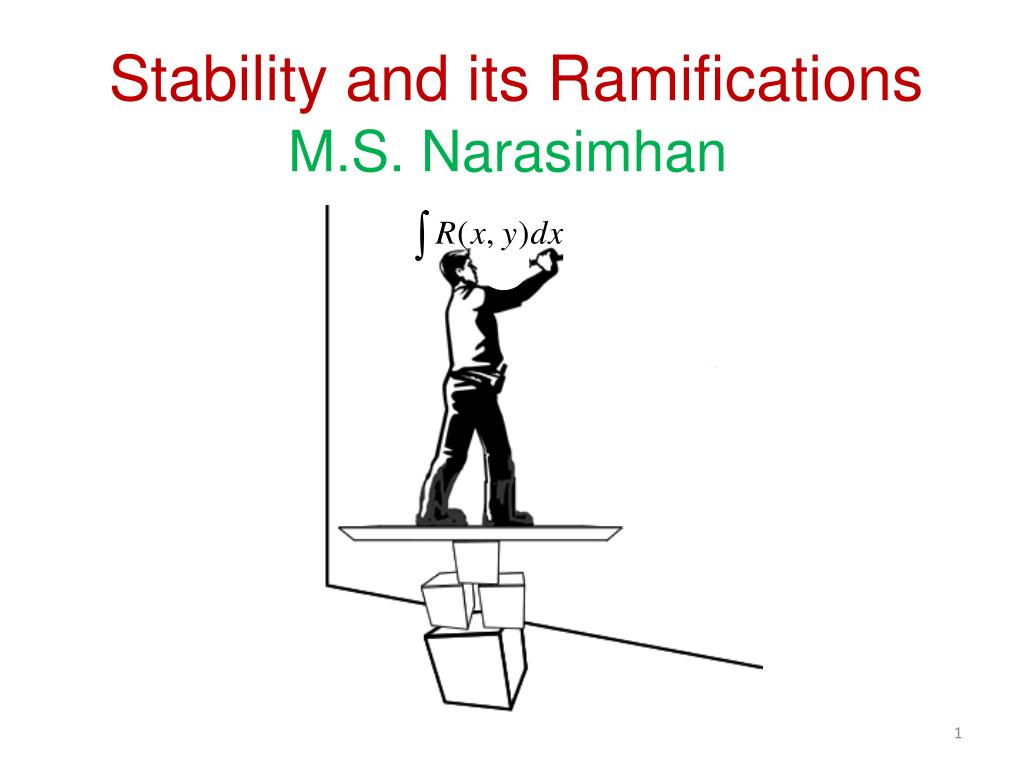 Stability and its Ramifications
M.S. Narasimhan

$\int R(x, y)dx$

1